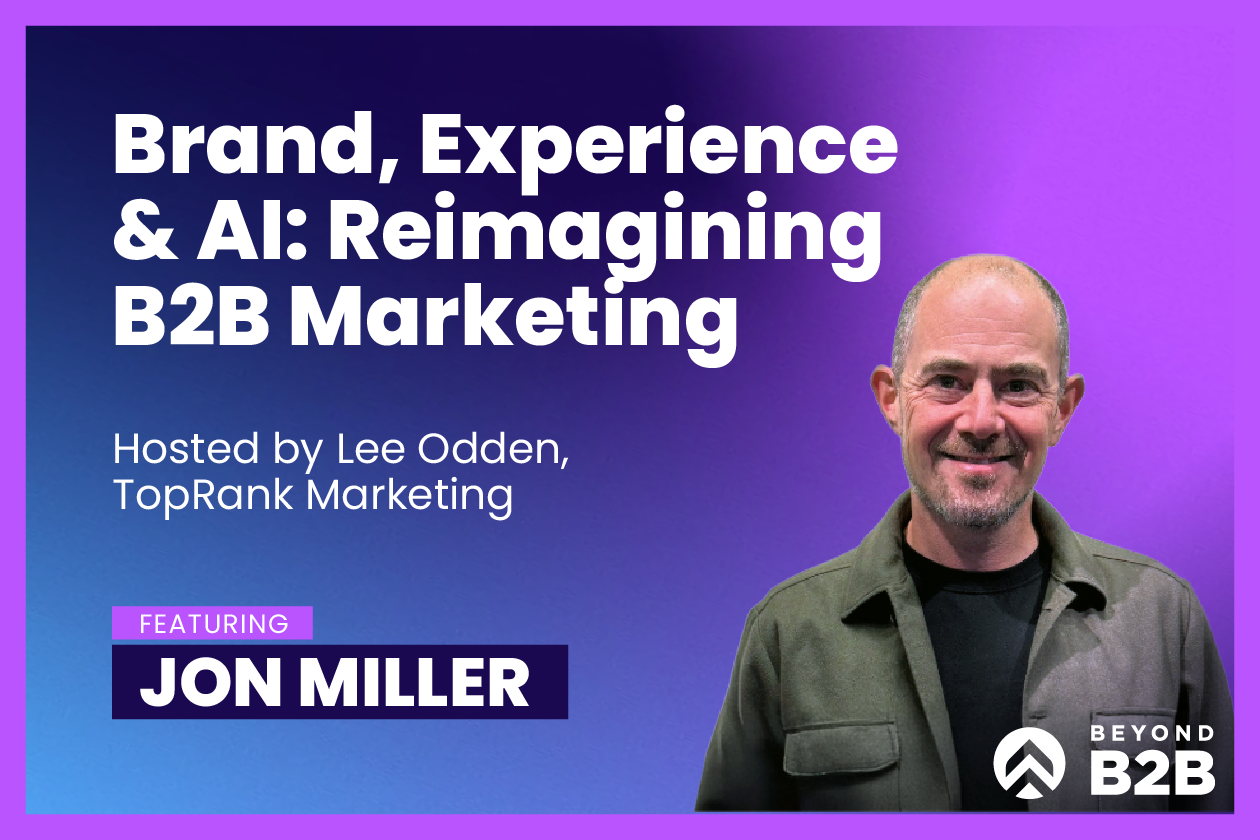 Brand, Experience & AI: Reimagining B2B Marketing

Hosted by Lee Odden, TopRank Marketing

FEATURING
JON MILLER

BEYOND
B2B